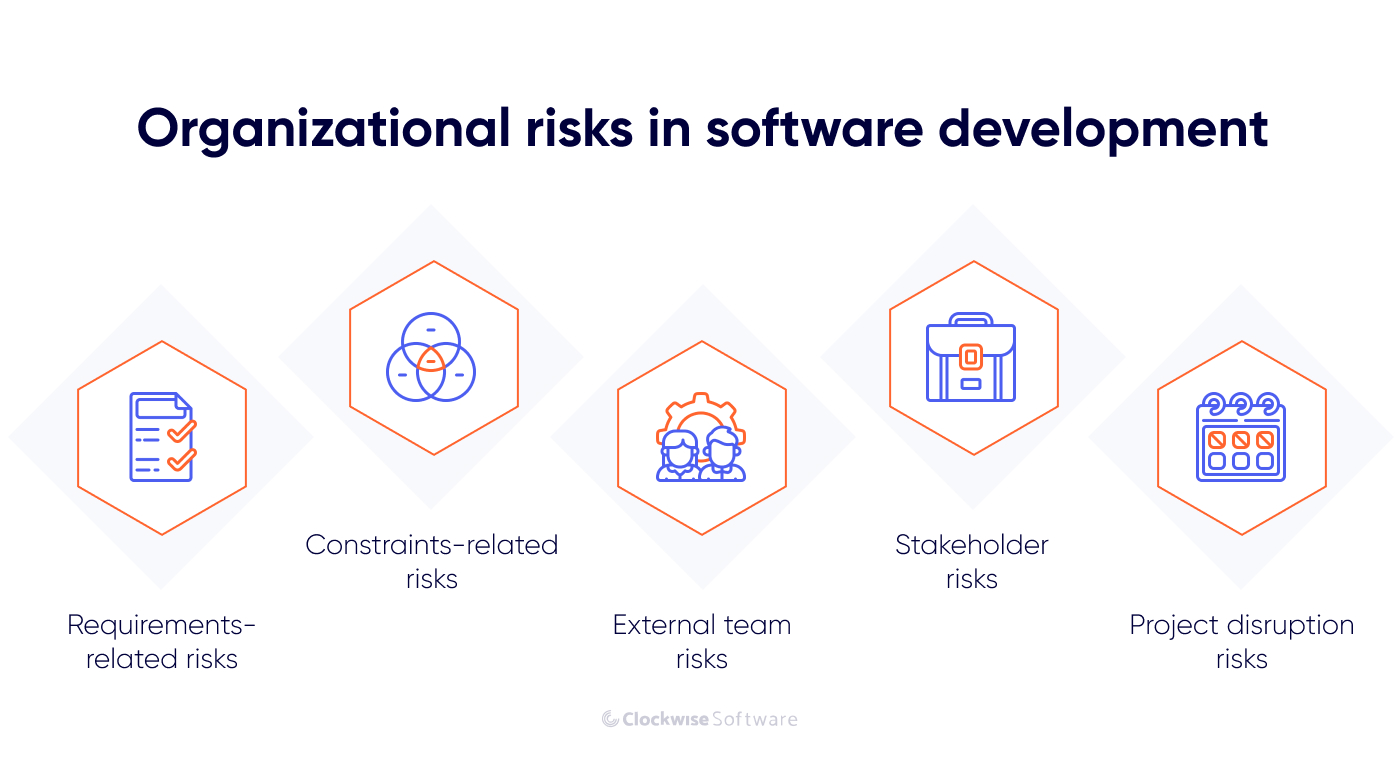 Organizational risks in software development

Requirements-related risks

Constraints-related risks

External team risks

Stakeholder risks

Project disruption risks

Clockwise Software